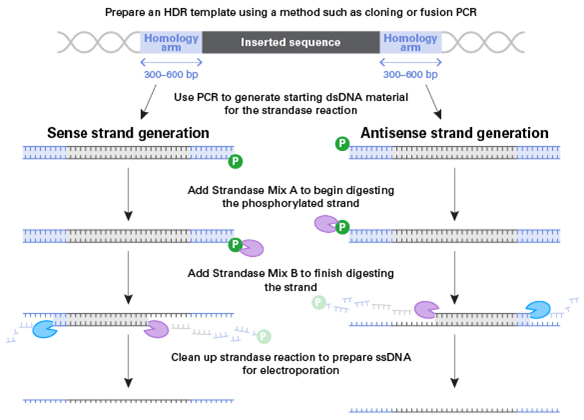 Prepare an HDR template using a method such as cloning or fusion PCR

Homology arm

Inserted sequence

Homology arm

300–600 bp

300–600 bp

Use PCR to generate starting dsDNA material for the strandase reaction

Sense strand generation

Antisense strand generation

P

P

Add Strandase Mix A to begin digesting the phosphorylated strand

P

P

Add Strandase Mix B to finish digesting the strand

P

P

Clean up strandase reaction to prepare ssDNA for electroporation